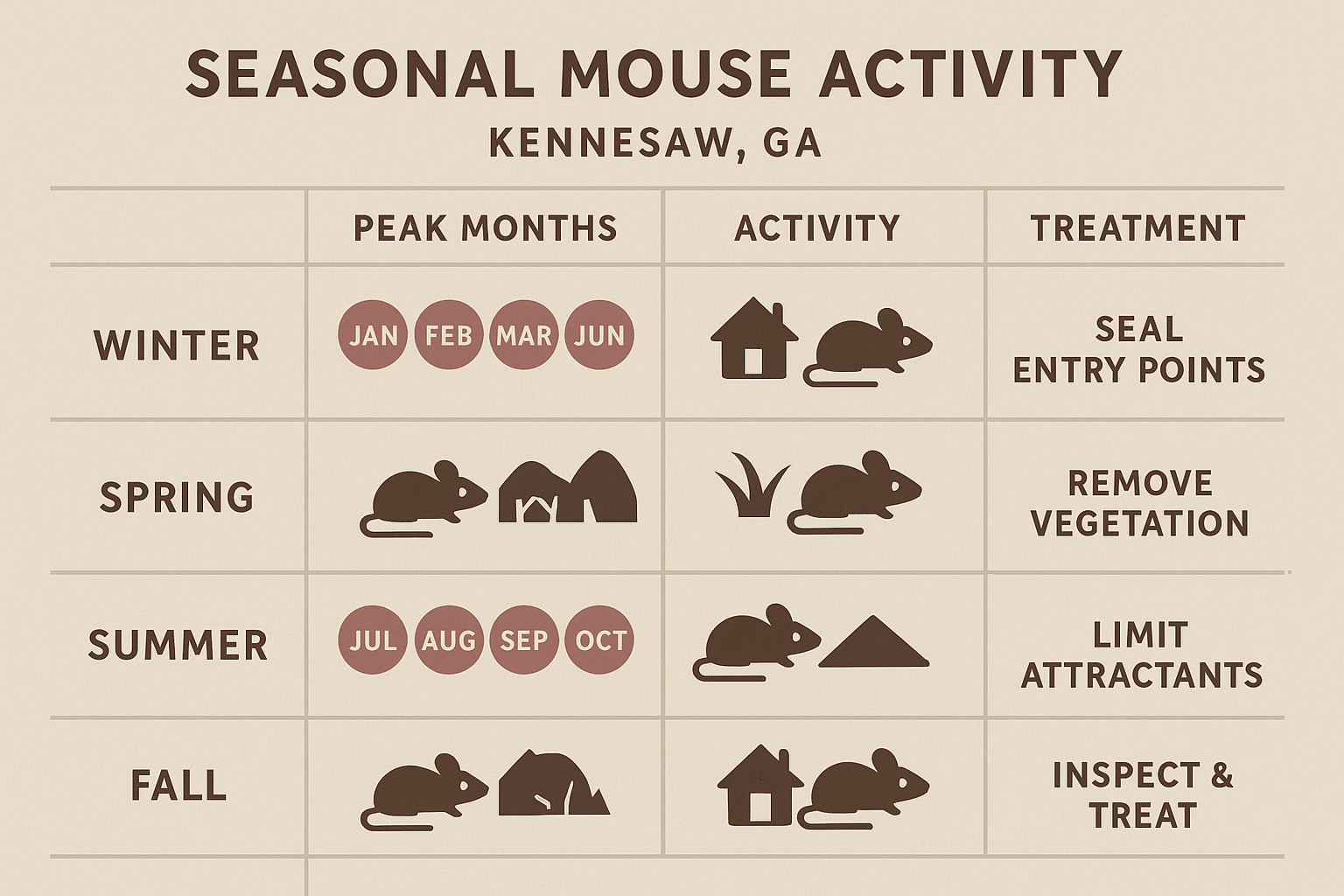 SEASONAL MOUSE ACTIVITY
KENNESAW, GA

| | PEAK MONTHS | ACTIVITY | TREATMENT |
|---|---|---|---|
| WINTER | JAN FEB MAR JUN | | SEAL ENTRY POINTS |
| SPRING | | | REMOVE VEGETATION |
| SUMMER | JUL AUG SEP OCT | | LIMIT ATTRACTANTS |
| FALL | | | INSPECT & TREAT |